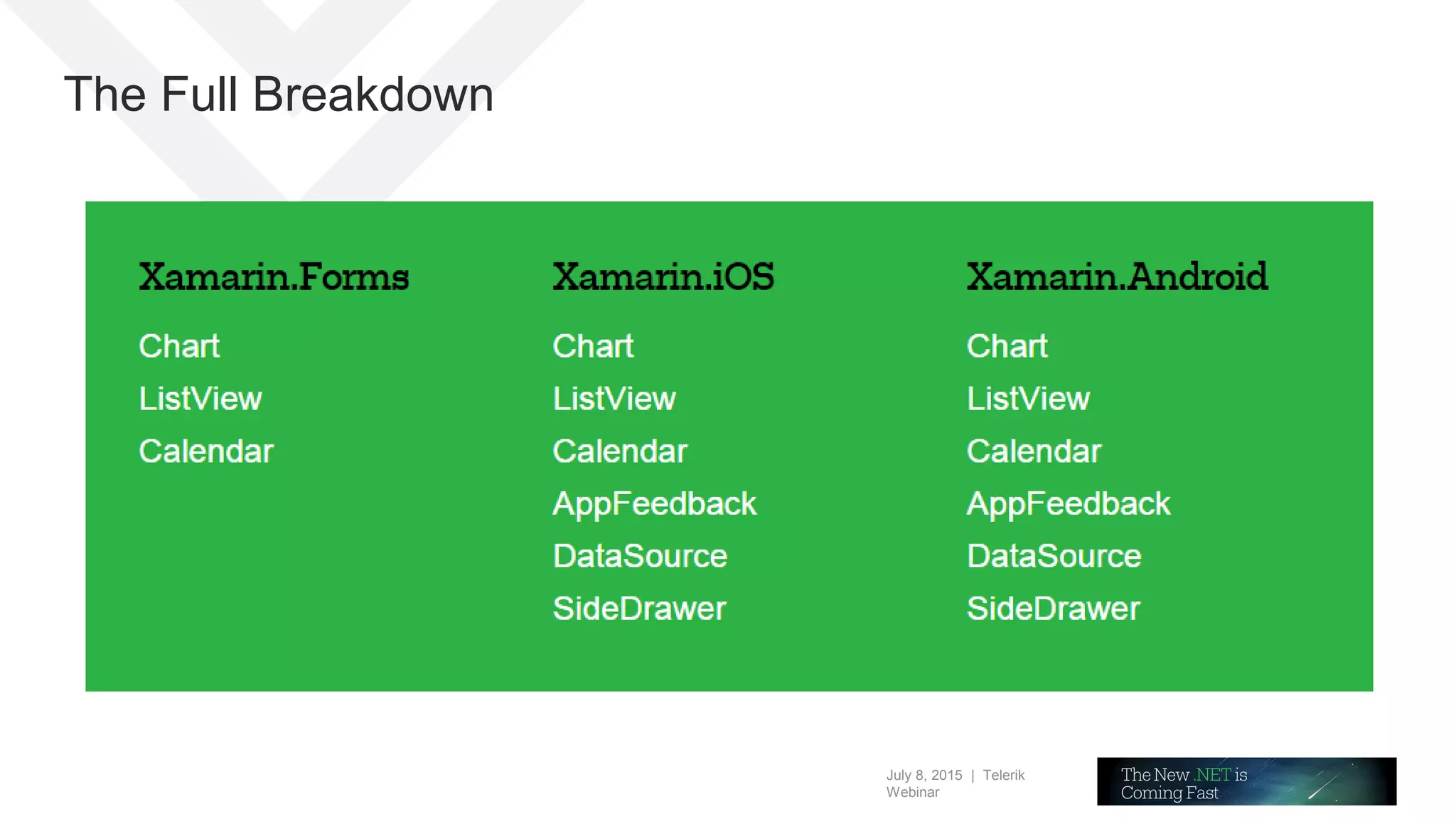 The Full Breakdown

Xamarin.Forms

Chart

ListView

Calendar

Xamarin.iOS

Chart

ListView

Calendar

AppFeedback

DataSource

SideDrawer

Xamarin.Android

Chart

ListView

Calendar

AppFeedback

DataSource

SideDrawer

July 8, 2015 | Telerik Webinar

The New .NET is Coming Fast